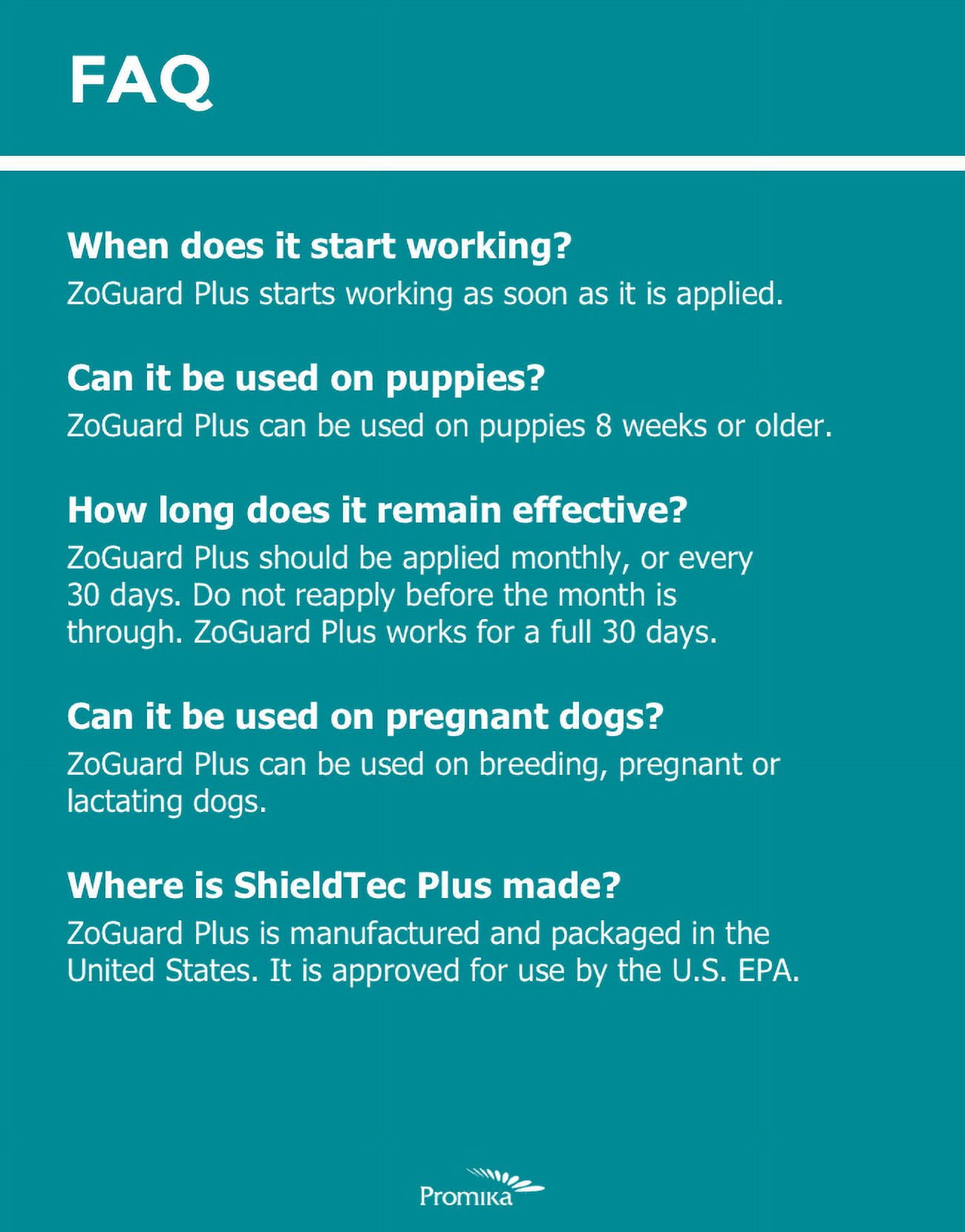 FAQ

When does it start working?
ZoGuard Plus starts working as soon as it is applied.

Can it be used on puppies?
ZoGuard Plus can be used on puppies 8 weeks or older.

How long does it remain effective?
ZoGuard Plus should be applied monthly, or every 30 days. Do not reapply before the month is through. ZoGuard Plus works for a full 30 days.

Can it be used on pregnant dogs?
ZoGuard Plus can be used on breeding, pregnant or lactating dogs.

Where is ShieldTec Plus made?
ZoGuard Plus is manufactured and packaged in the United States. It is approved for use by the U.S. EPA.

Promika